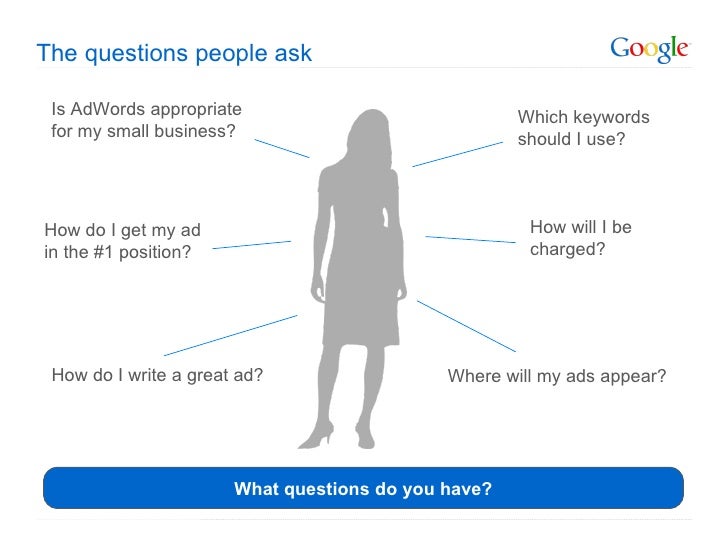 The questions people ask

Google

Is AdWords appropriate for my small business?

Which keywords should I use?

How do I get my ad in the #1 position?

How will I be charged?

How do I write a great ad?

Where will my ads appear?

What questions do you have?